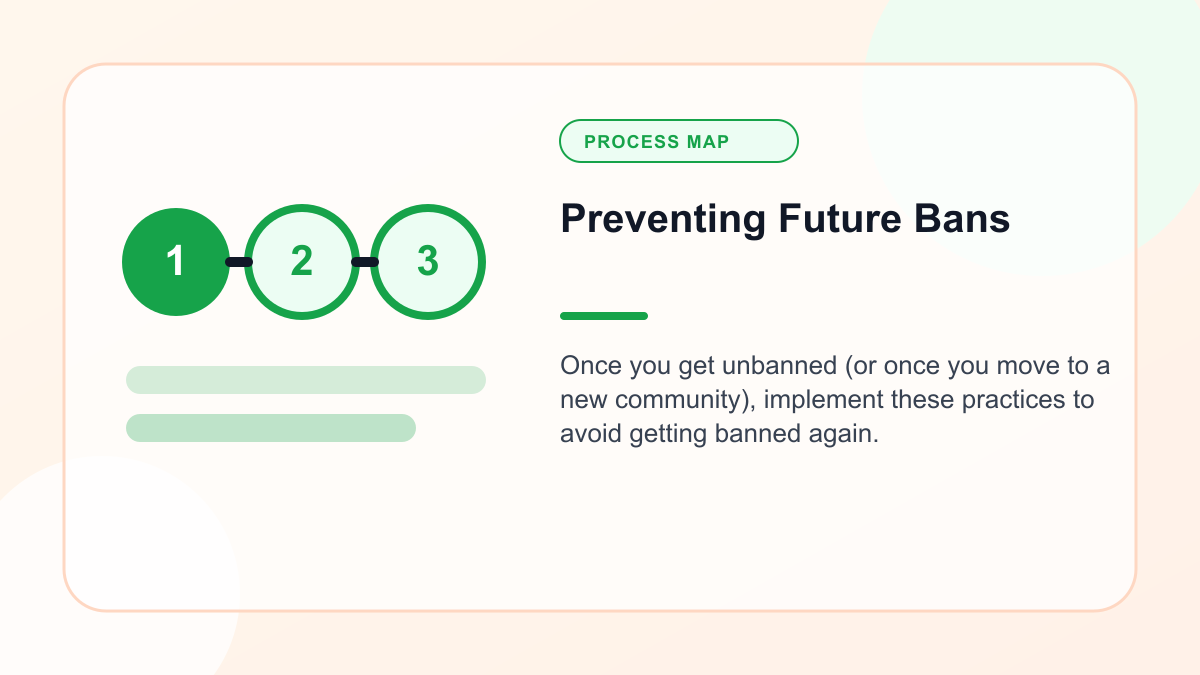 1
2
3

PROCESS MAP

Preventing Future Bans

Once you get unbanned (or once you move to a new community), implement these practices to avoid getting banned again.